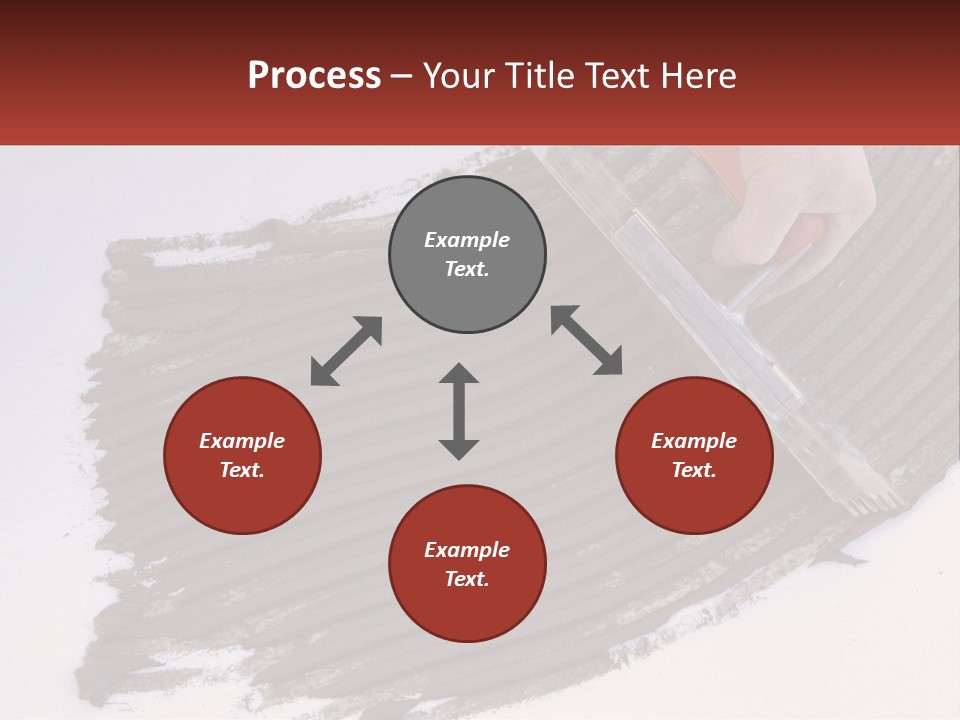 Process – Your Title Text Here

Example Text.

Example Text.

Example Text.

Example Text.